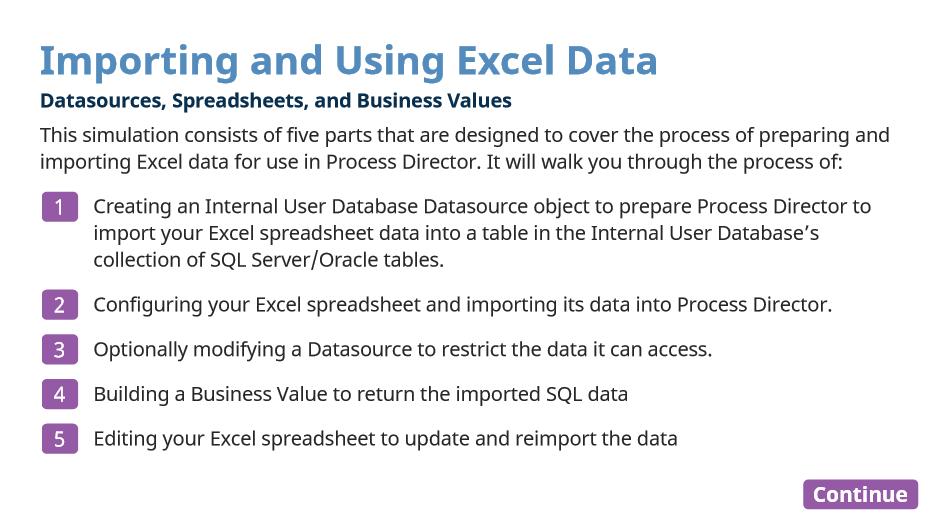 Importing and Using Excel Data

Datasources, Spreadsheets, and Business Values

This simulation consists of five parts that are designed to cover the process of preparing and importing Excel data for use in Process Director. It will walk you through the process of:

1 Creating an Internal User Database Datasource object to prepare Process Director to import your Excel spreadsheet data into a table in the Internal User Database's collection of SQL Server/Oracle tables.

2 Configuring your Excel spreadsheet and importing its data into Process Director.

3 Optionally modifying a Datasource to restrict the data it can access.

4 Building a Business Value to return the imported SQL data

5 Editing your Excel spreadsheet to update and reimport the data

Continue